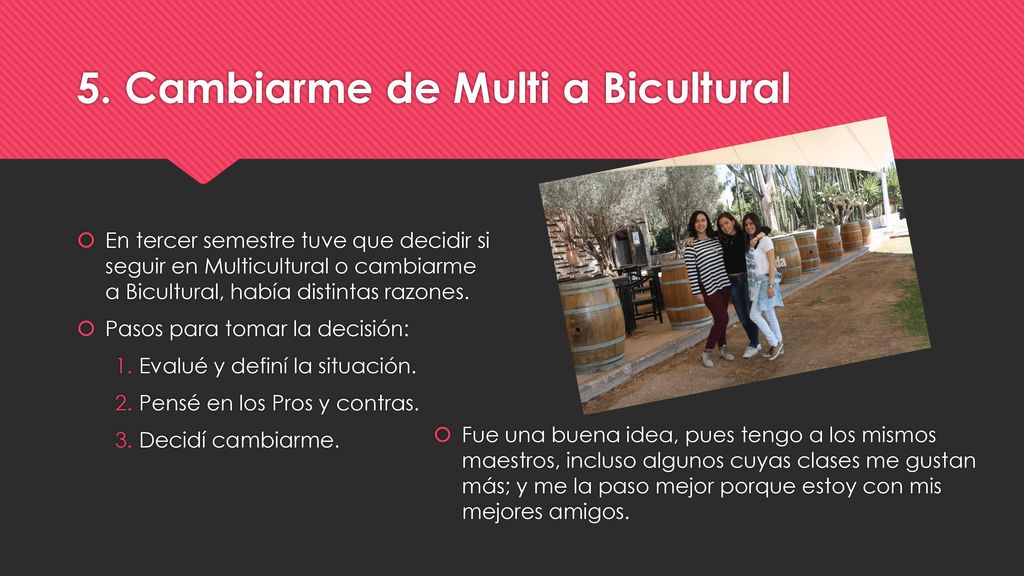 5. Cambiarme de Multi a Bicultural

En tercer semestre tuve que decidir si seguir en Multicultural o cambiarme a Bicultural, había distintas razones.

Pasos para tomar la decisión:

1. Evalué y definí la situación.
2. Pensé en los Pros y contras.
3. Decidí cambiarme.

Fue una buena idea, pues tengo a los mismos maestros, incluso algunos cuyas clases me gustan más; y me la paso mejor porque estoy con mis mejores amigos.